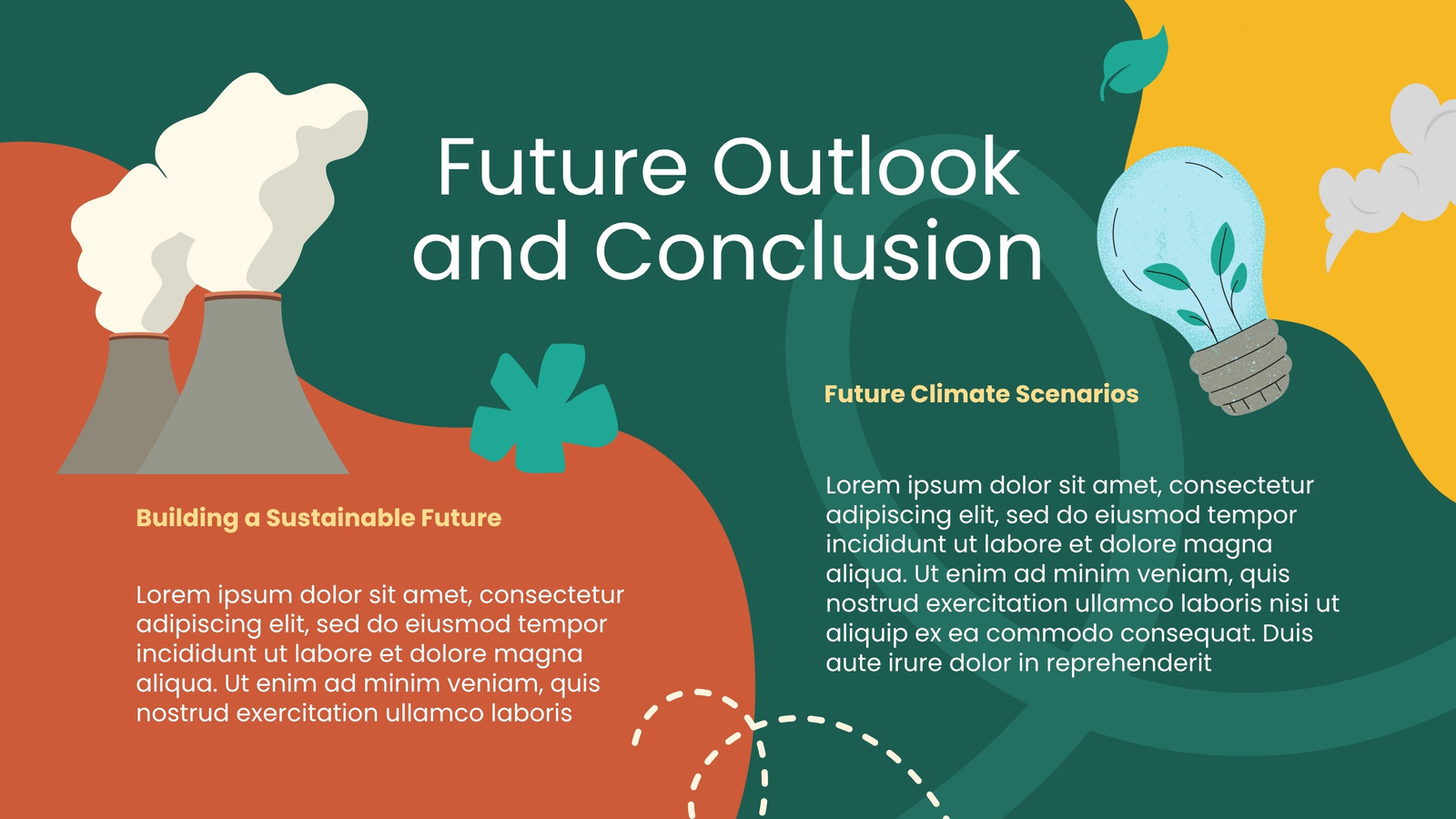 Future Outlook and Conclusion

Building a Sustainable Future

Lorem ipsum dolor sit amet, consectetur adipiscing elit, sed do eiusmod tempor incididunt ut labore et dolore magna aliqua. Ut enim ad minim veniam, quis nostrud exercitation ullamco laboris

Future Climate Scenarios

Lorem ipsum dolor sit amet, consectetur adipiscing elit, sed do eiusmod tempor incididunt ut labore et dolore magna aliqua. Ut enim ad minim veniam, quis nostrud exercitation ullamco laboris nisi ut aliquip ex ea commodo consequat. Duis aute irure dolor in reprehenderit